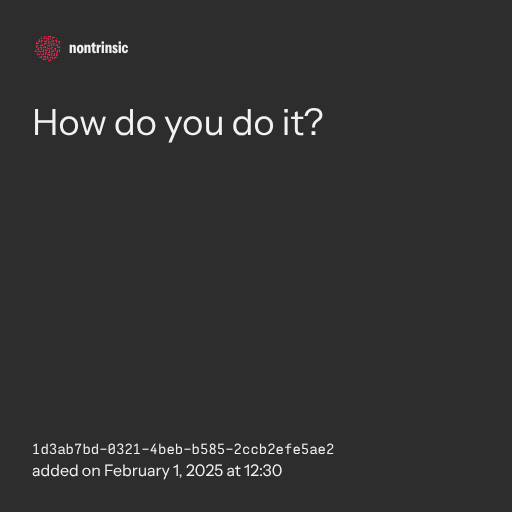 nontrinsic

How do you do it?

1d3ab7bd-0321-4beb-b585-2ccb2efe5ae2
added on February 1, 2025 at 12:30